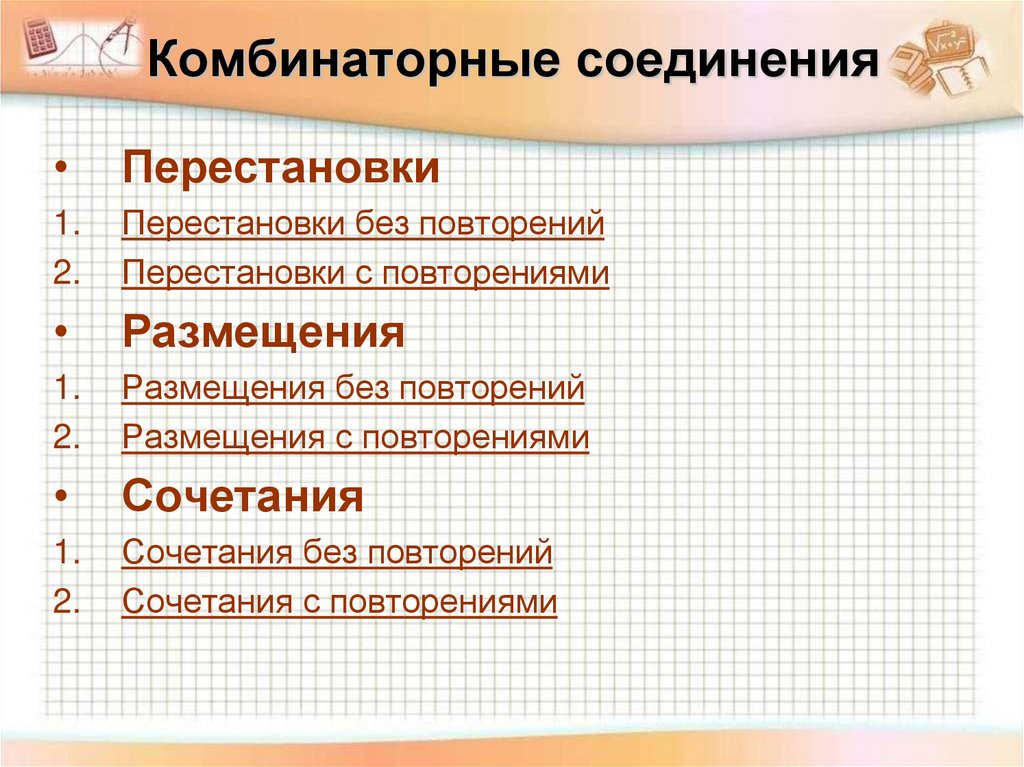 Комбинаторные соединения

• Перестановки
1. Перестановки без повторений
2. Перестановки с повторениями

• Размещения
1. Размещения без повторений
2. Размещения с повторениями

• Сочетания
1. Сочетания без повторений
2. Сочетания с повторениями